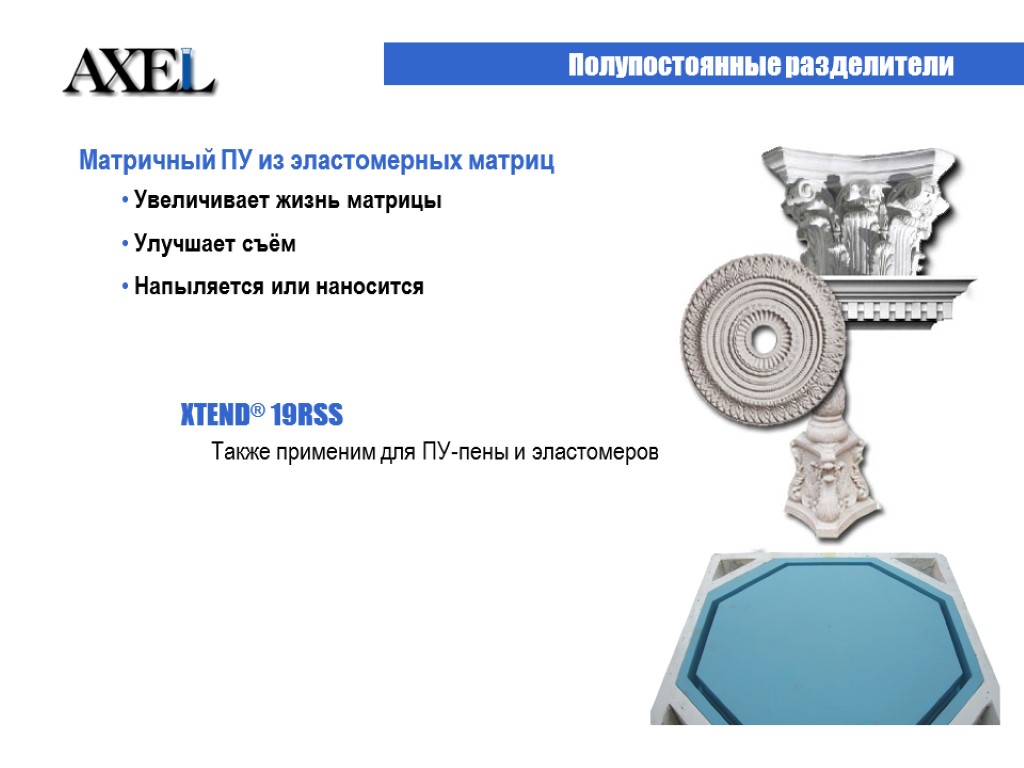 AXEL

Полупостоянные разделители

Матричный ПУ из эластомерных матриц

• Увеличивает жизнь матрицы

• Улучшает съём

• Напыляется или наносится

XTEND® 19RSS

Также применим для ПУ-пены и эластомеров